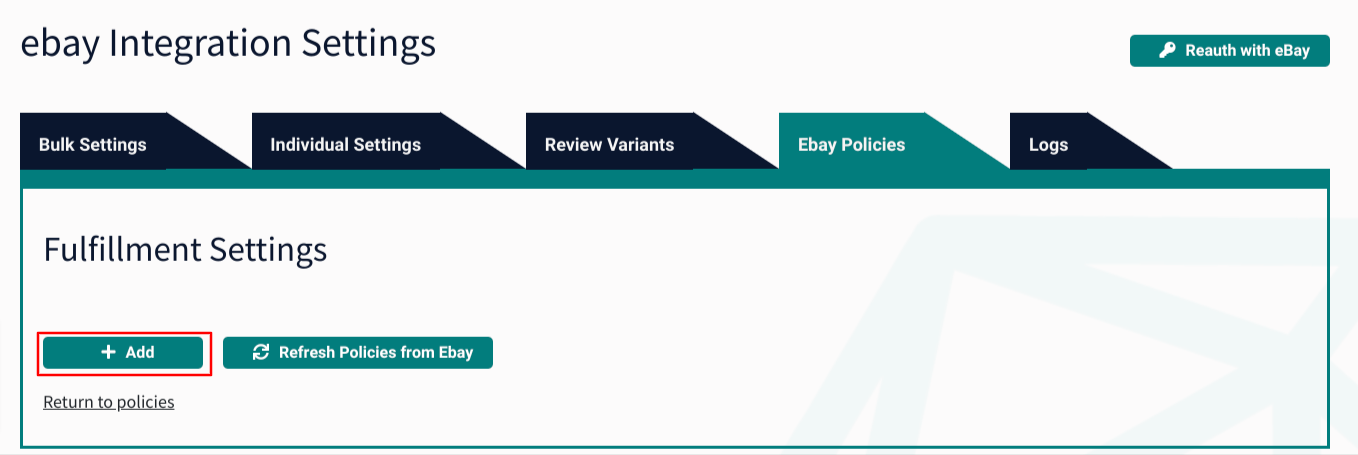 ebay Integration Settings

Reauth with eBay

Bulk Settings

Individual Settings

Review Variants

Ebay Policies

Logs

Fulfillment Settings

+ Add

Refresh Policies from Ebay

Return to policies